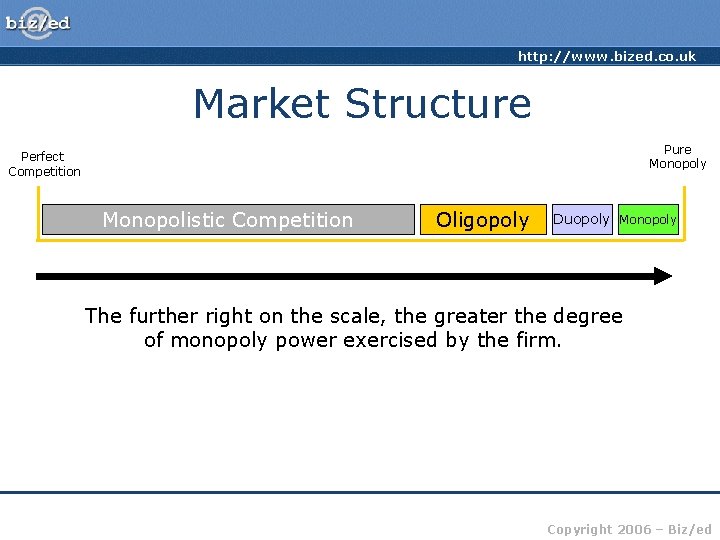 biz/ed

http://www.bized.co.uk

Market Structure

Perfect Competition

Pure Monopoly

Monopolistic Competition

Oligopoly

Duopoly

Monopoly

The further right on the scale, the greater the degree of monopoly power exercised by the firm.

Copyright 2006 – Biz/ed